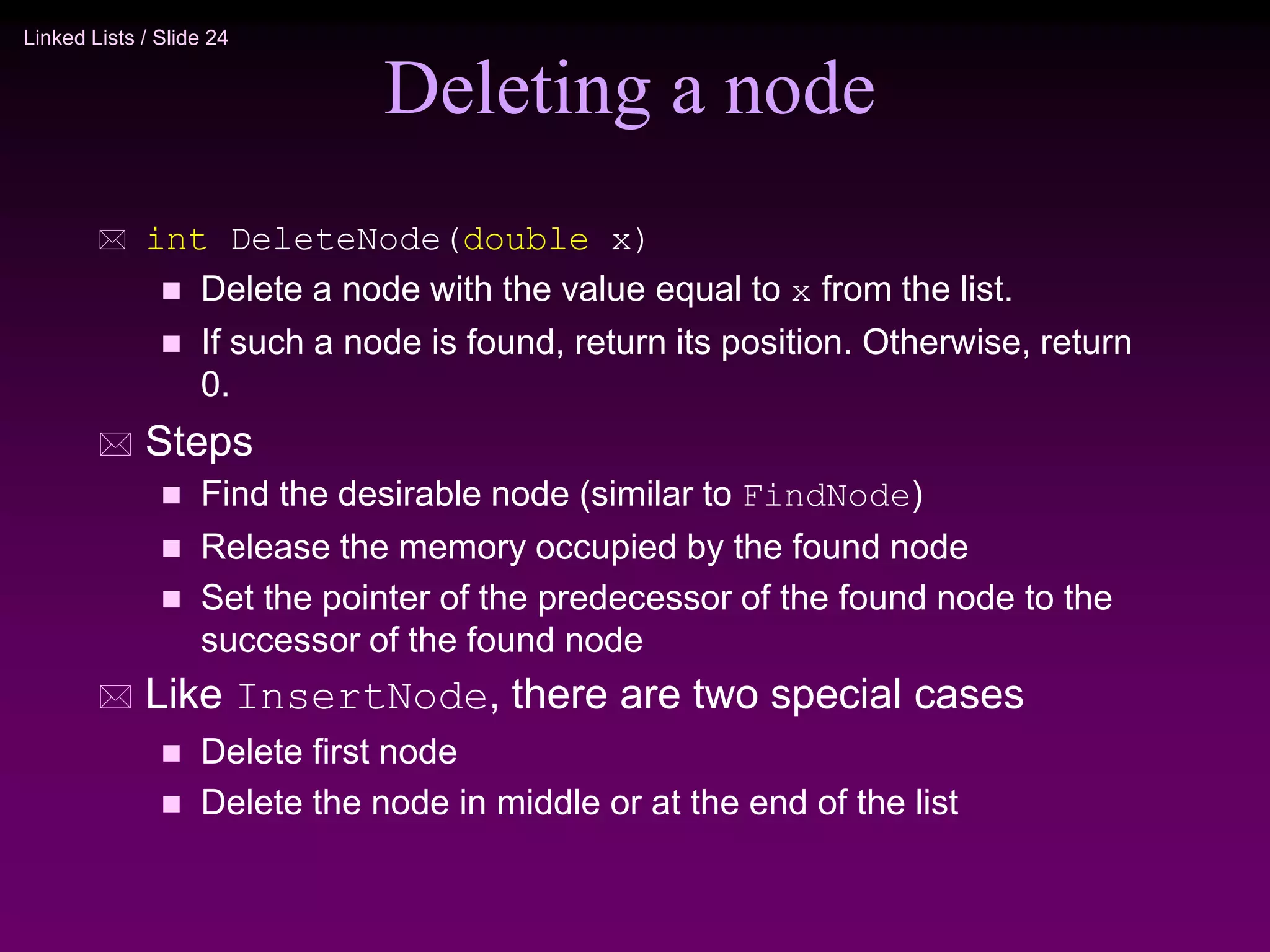 Linked Lists / Slide 24

Deleting a node

int DeleteNode(double x)

Delete a node with the value equal to x from the list.

If such a node is found, return its position. Otherwise, return 0.

Steps

Find the desirable node (similar to FindNode)

Release the memory occupied by the found node

Set the pointer of the predecessor of the found node to the successor of the found node

Like InsertNode, there are two special cases

Delete first node

Delete the node in middle or at the end of the list